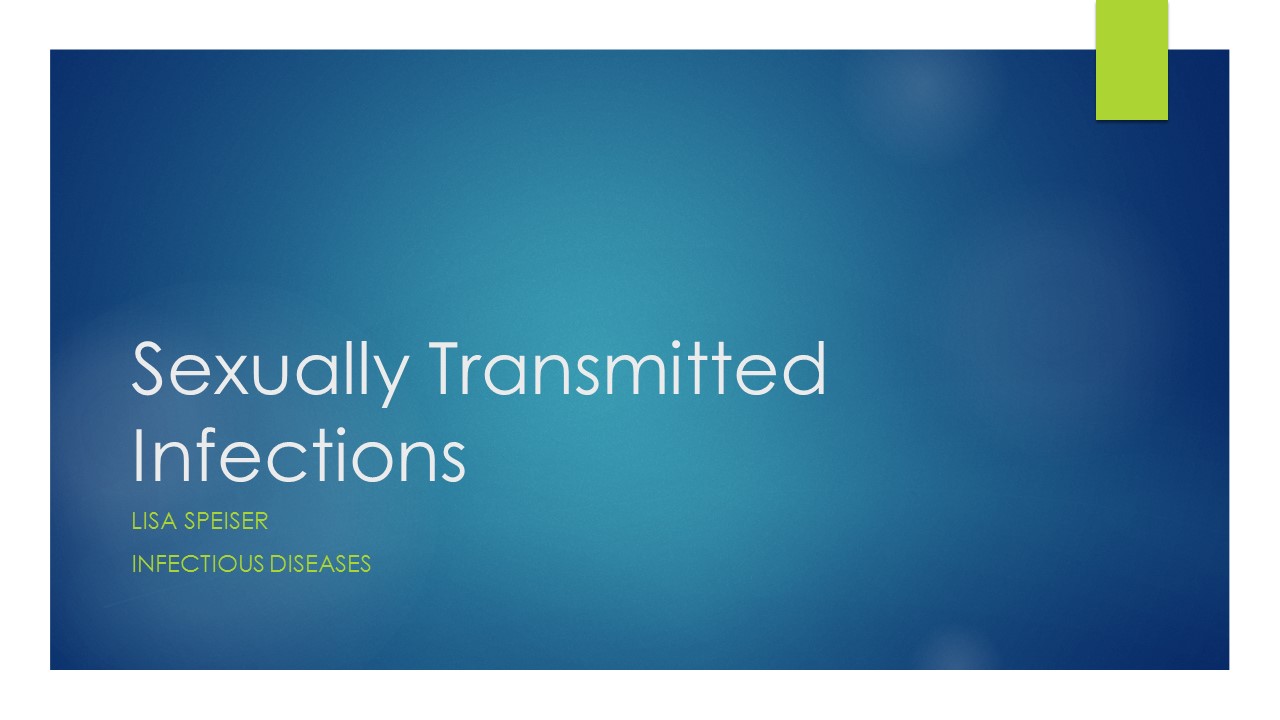 Sexually Transmitted Infections

LISA SPEISER

INFECTIOUS DISEASES